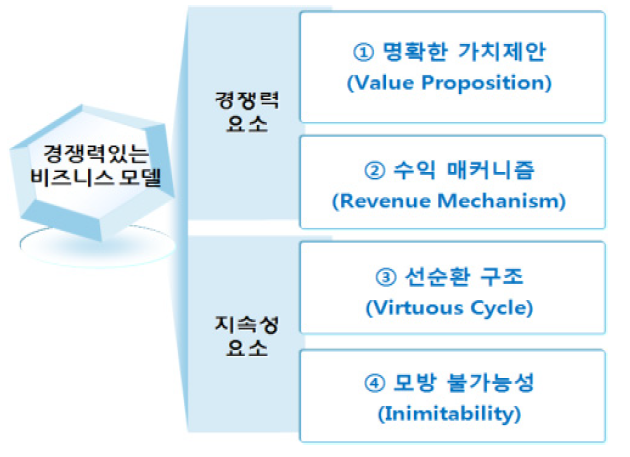 경쟁력있는 비즈니스 모델

경쟁력 요소

① 명확한 가치제안 (Value Proposition)

② 수익 매커니즘 (Revenue Mechanism)

지속성 요소

③ 선순환 구조 (Virtuous Cycle)

④ 모방 불가능성 (Inimitability)